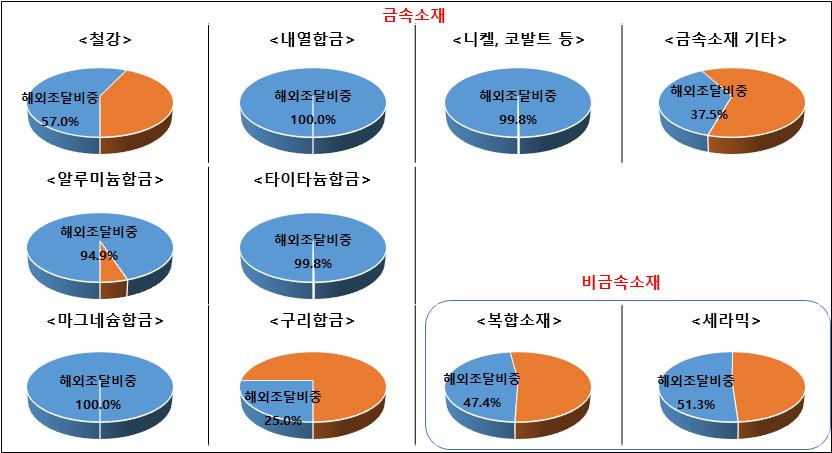 금속소재

<철강>
해외조달비중
57.0%

<내열합금>
해외조달비중
100.0%

<니켈, 코발트 등>
해외조달비중
99.8%

<금속소재 기타>
해외조달비중
37.5%

<알루미늄합금>
해외조달비중
94.9%

<타이타늄합금>
해외조달비중
99.8%

<마그네슘합금>
해외조달비중
100.0%

<구리합금>
해외조달비중
25.0%

비금속소재

<복합소재>
해외조달비중
47.4%

<세라믹>
해외조달비중
51.3%